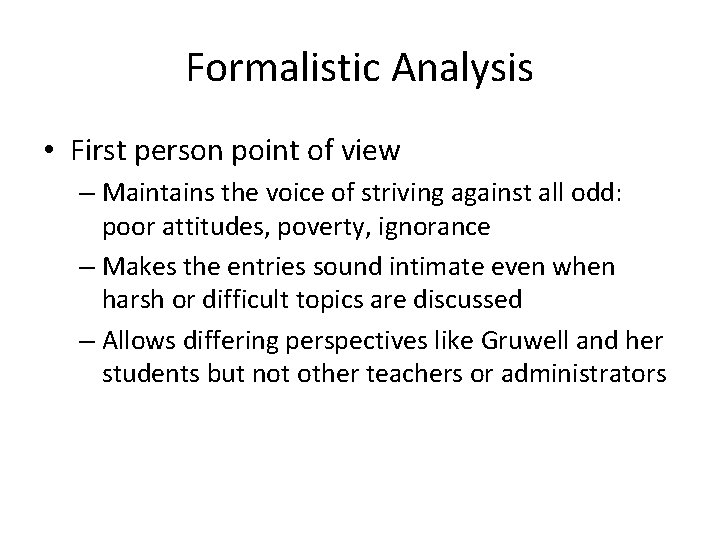 Formalistic Analysis

• First person point of view
– Maintains the voice of striving against all odd: poor attitudes, poverty, ignorance
– Makes the entries sound intimate even when harsh or difficult topics are discussed
– Allows differing perspectives like Gruwell and her students but not other teachers or administrators